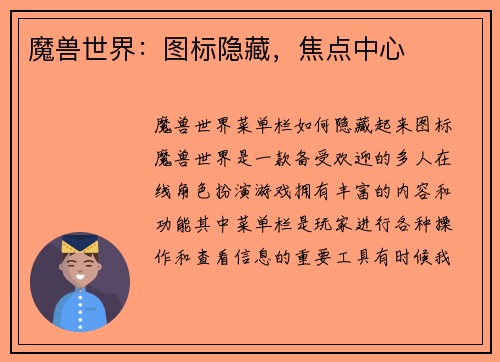 魔兽世界：图标隐藏，焦点中心

魔兽世界菜单栏如何隐藏起来图标魔兽世界是一款备受欢迎的多人在线角色扮演游戏拥有丰富的内容和功能其中菜单栏是玩家进行各种操作和查看信息的重要工具有时候我